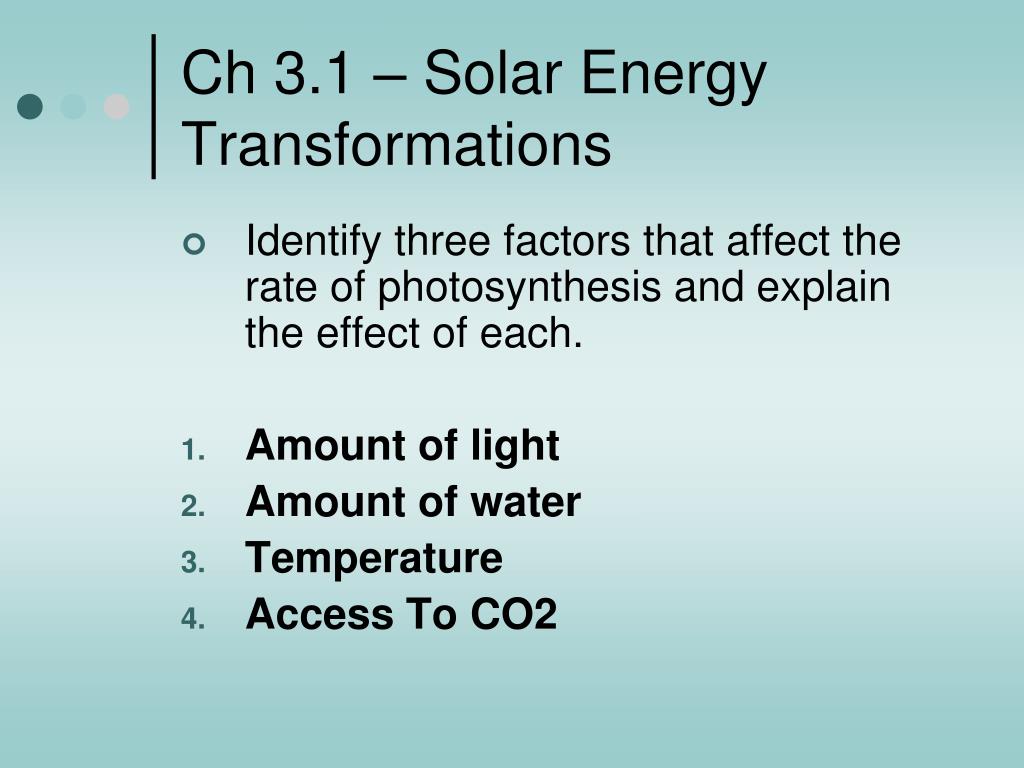 Ch 3.1 – Solar Energy Transformations

Identify three factors that affect the rate of photosynthesis and explain the effect of each.

1. Amount of light
2. Amount of water
3. Temperature
4. Access To CO2